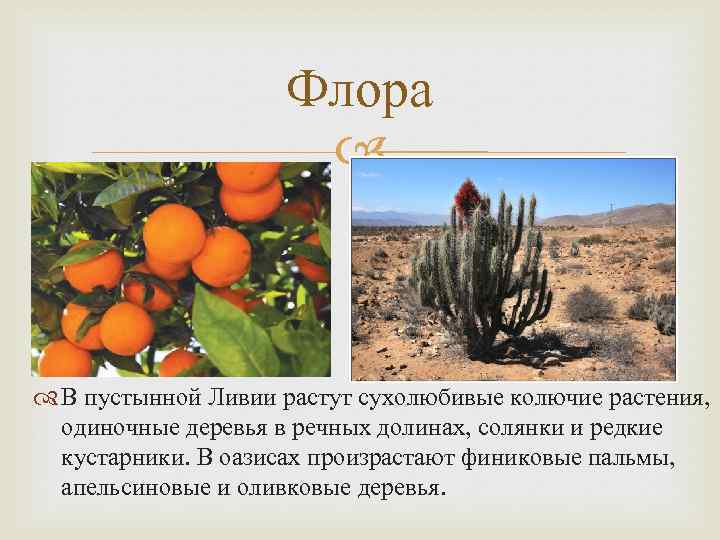 Флора

В пустынной Ливии растут сухолюбивые колючие растения, одиночные деревья в речных долинах, солянки и редкие кустарники. В оазисах произрастают финиковые пальмы, апельсиновые и оливковые деревья.